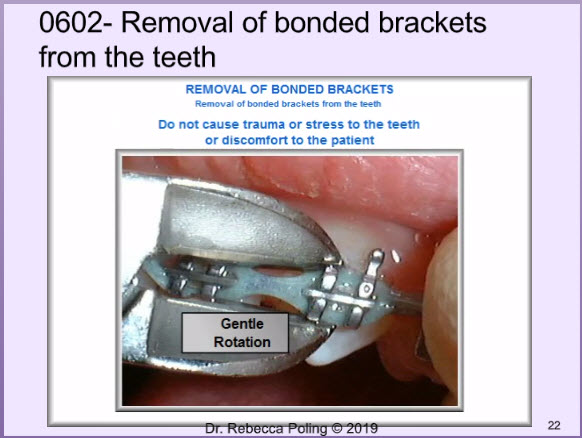 0602- Removal of bonded brackets from the teeth

REMOVAL OF BONDED BRACKETS
Removal of bonded brackets from the teeth

Do not cause trauma or stress to the teeth or discomfort to the patient

Gentle Rotation

Dr. Rebecca Poling © 2019

22